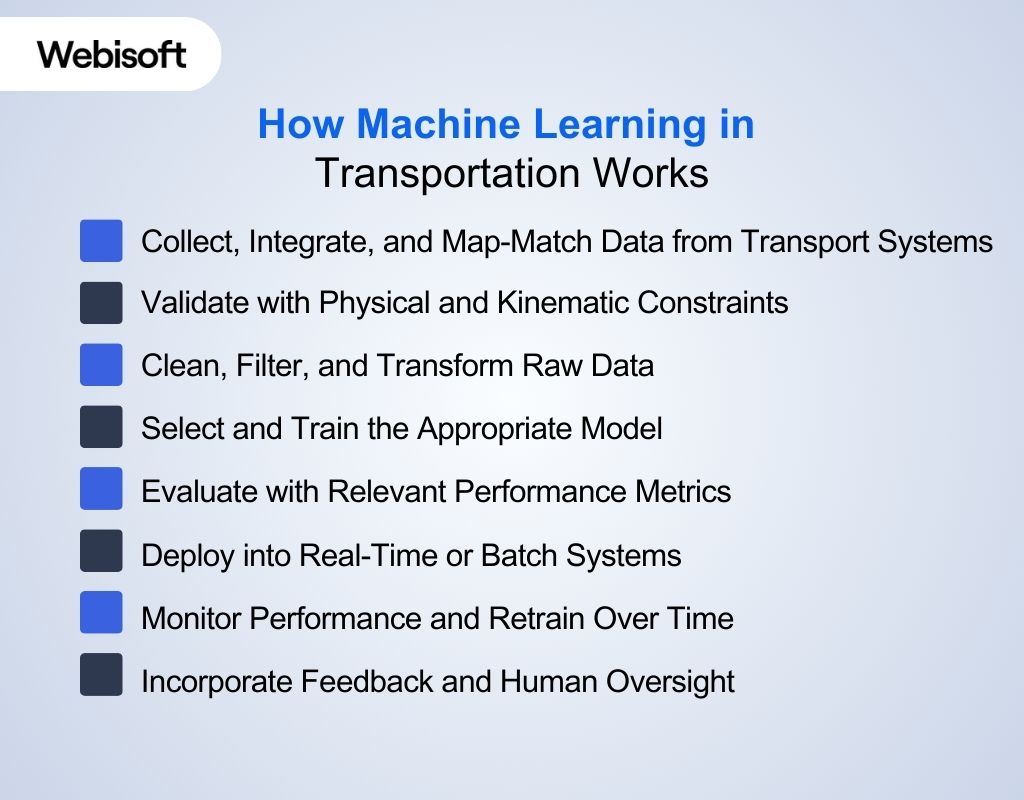 Webisoft

How Machine Learning in Transportation Works

Collect, Integrate, and Map-Match Data from Transport Systems

Validate with Physical and Kinematic Constraints

Clean, Filter, and Transform Raw Data

Select and Train the Appropriate Model

Evaluate with Relevant Performance Metrics

Deploy into Real-Time or Batch Systems

Monitor Performance and Retrain Over Time

Incorporate Feedback and Human Oversight